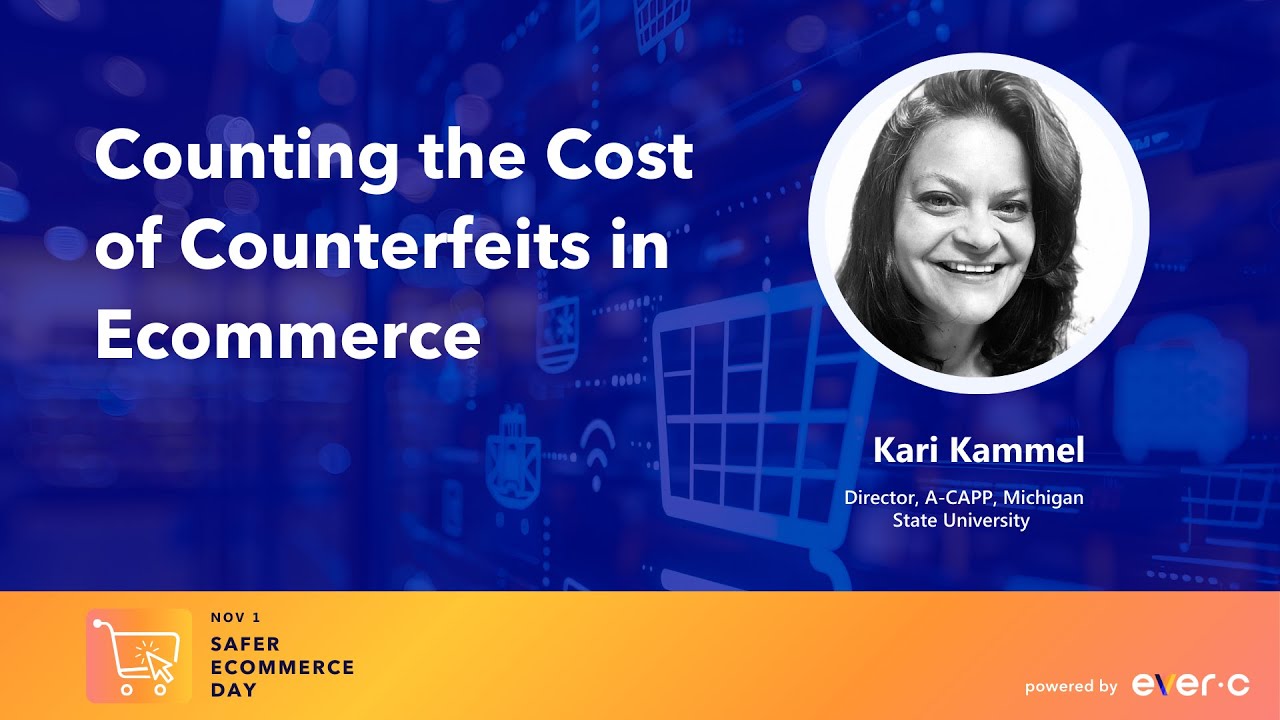 Counting the Cost of Counterfeits in Ecommerce

Kari Kammel

Director, A-CAPP, Michigan State University

NOV 1
SAFER ECOMMERCE DAY

powered by ever·c